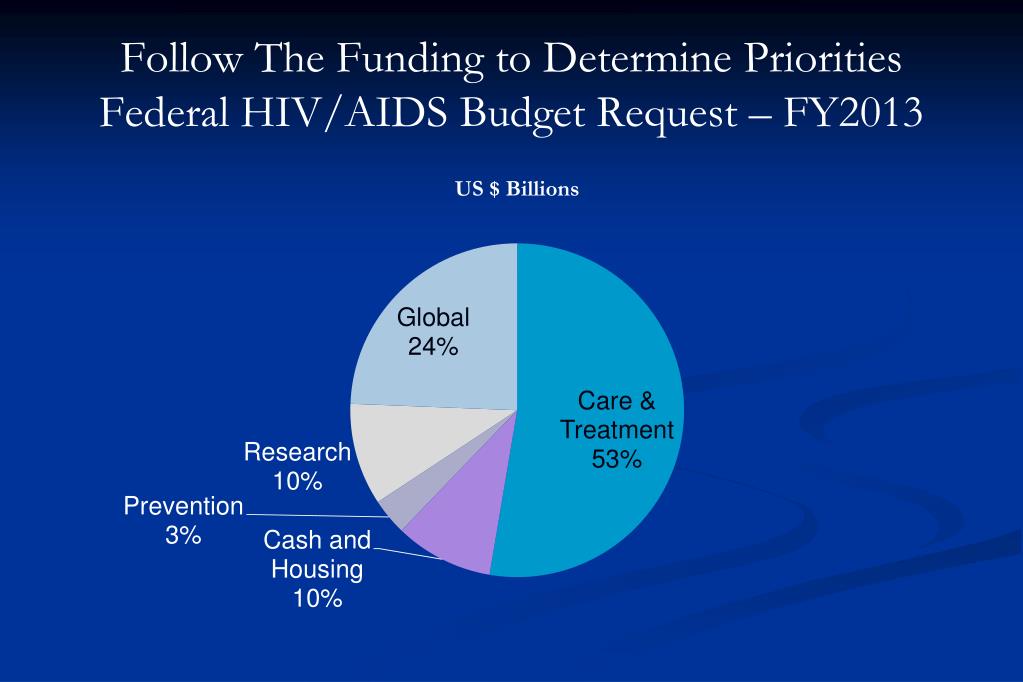 Follow The Funding to Determine Priorities
Federal HIV/AIDS Budget Request – FY2013

US $ Billions

Global
24%

Care &
Treatment
53%

Research
10%

Prevention
3%

Cash and
Housing
10%